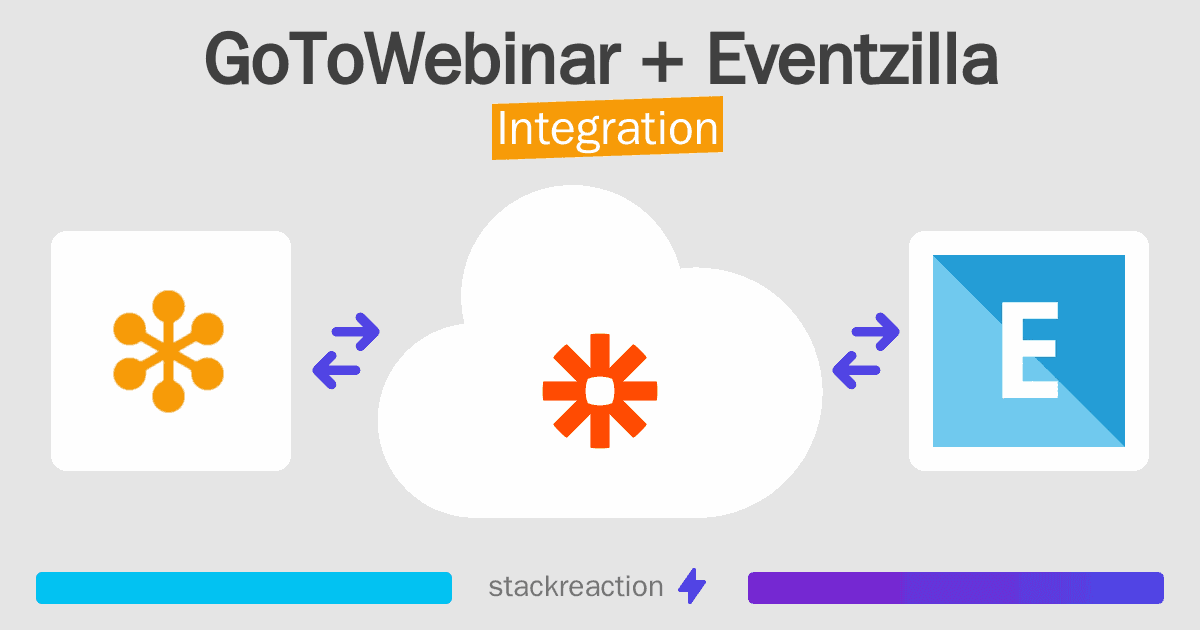 GoToWebinar + Eventzilla

Integration

E

stackreaction